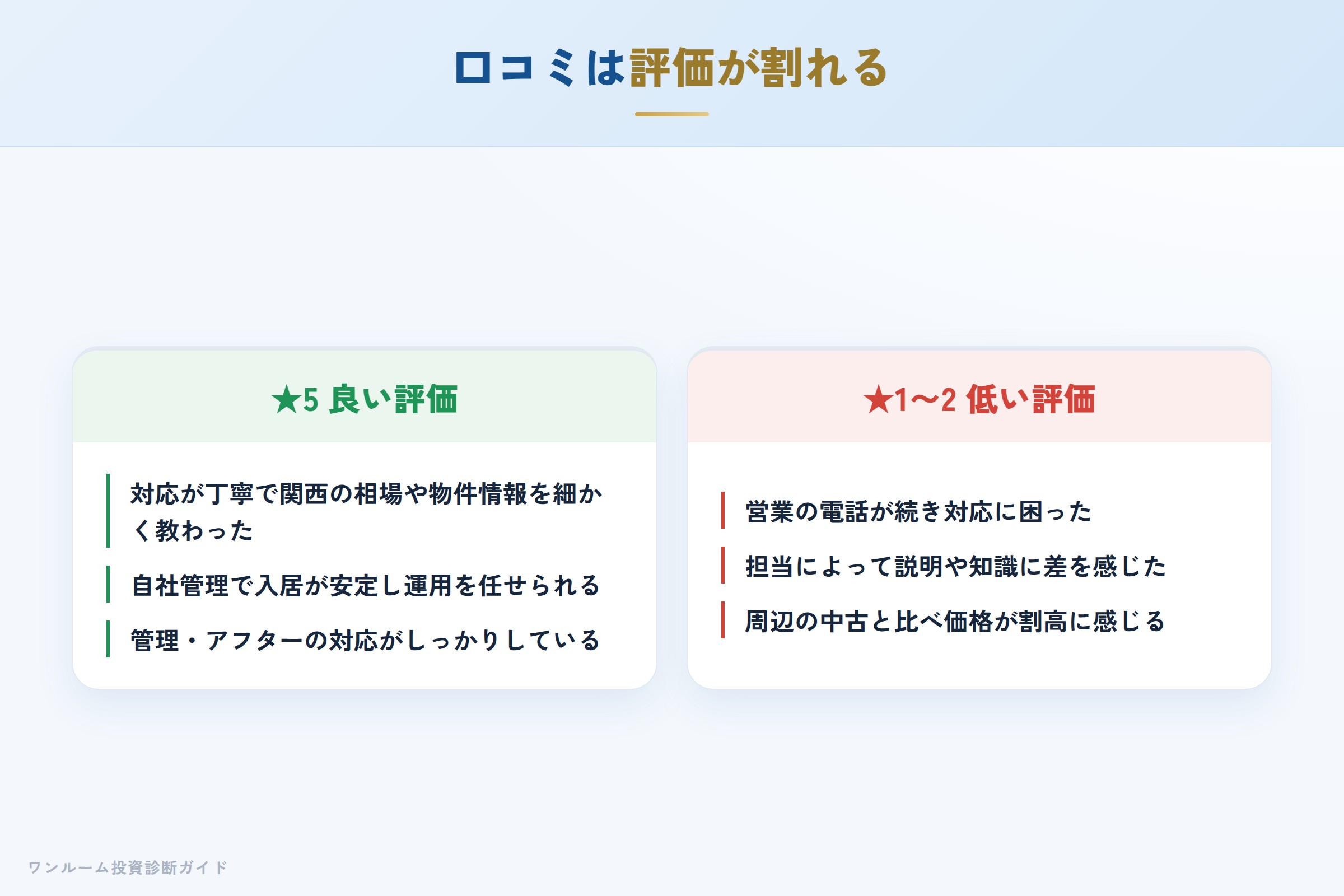 口コミは評価が割れる

★5 良い評価

対応が丁寧で関西の相場や物件情報を細かく教わった

自社管理で入居が安定し運用を任せられる

管理・アフターの対応がしっかりしている

★1〜2 低い評価

営業の電話が続き対応に困った

担当によって説明や知識に差を感じた

周辺の中古と比べ価格が割高に感じる

ワンルーム投資診断ガイド